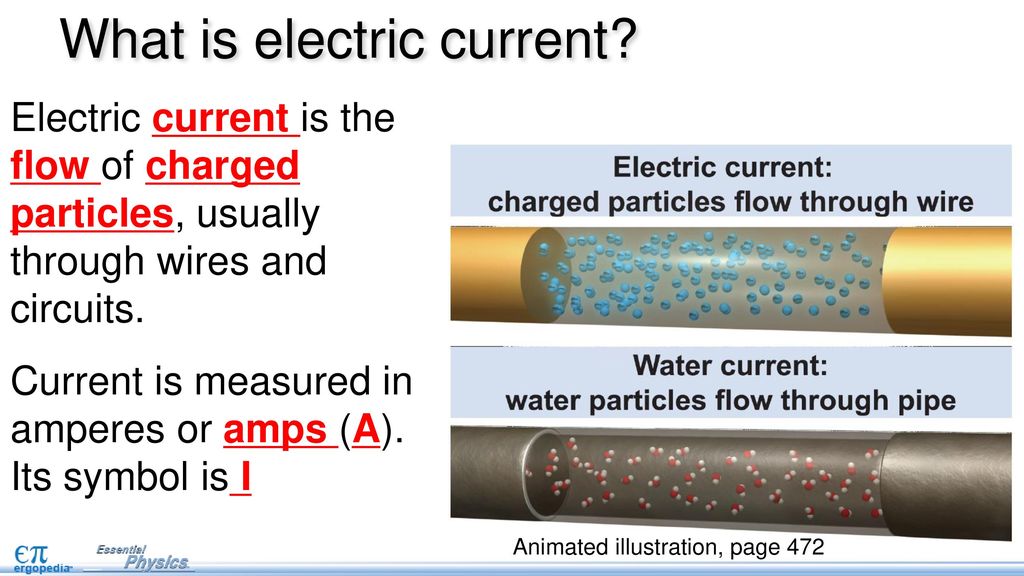 What is electric current?

Electric current is the flow of charged particles, usually through wires and circuits.

Current is measured in amperes or amps (A). Its symbol is I

Electric current:
charged particles flow through wire

Water current:
water particles flow through pipe

Animated illustration, page 472

$\epsilon\pi$ ergopedia

Essential Physics